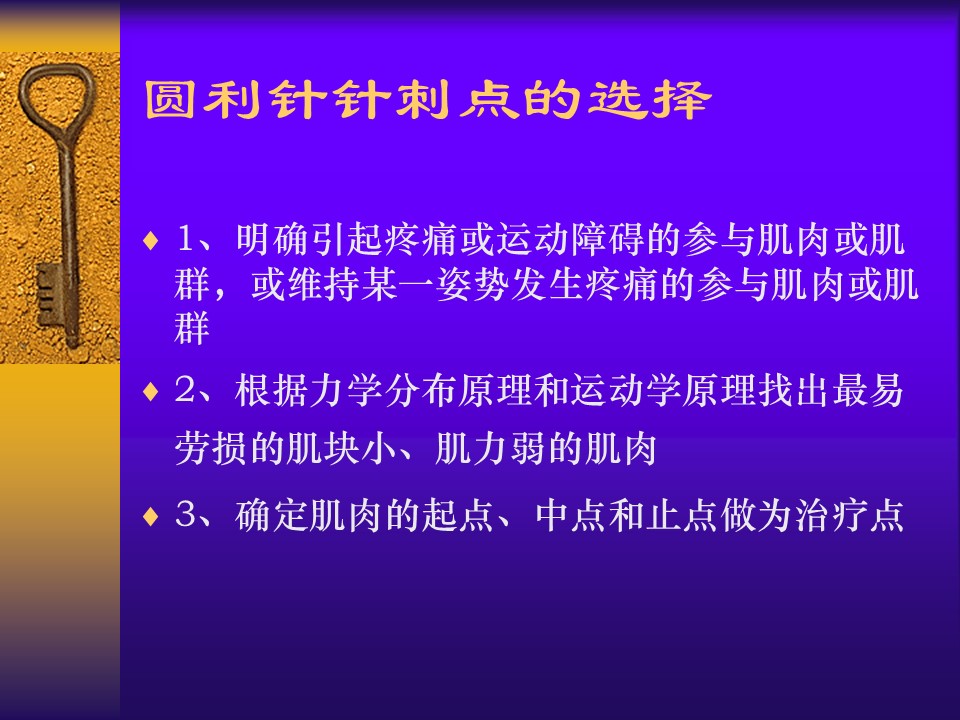 圆利针针刺点的选择

♦ 1、明确引起疼痛或运动障碍的参与肌肉或肌群，或维持某一姿势发生疼痛的参与肌肉或肌群

♦ 2、根据力学分布原理和运动学原理找出最易劳损的肌块小、肌力弱的肌肉

♦ 3、确定肌肉的起点、中点和止点做为治疗点